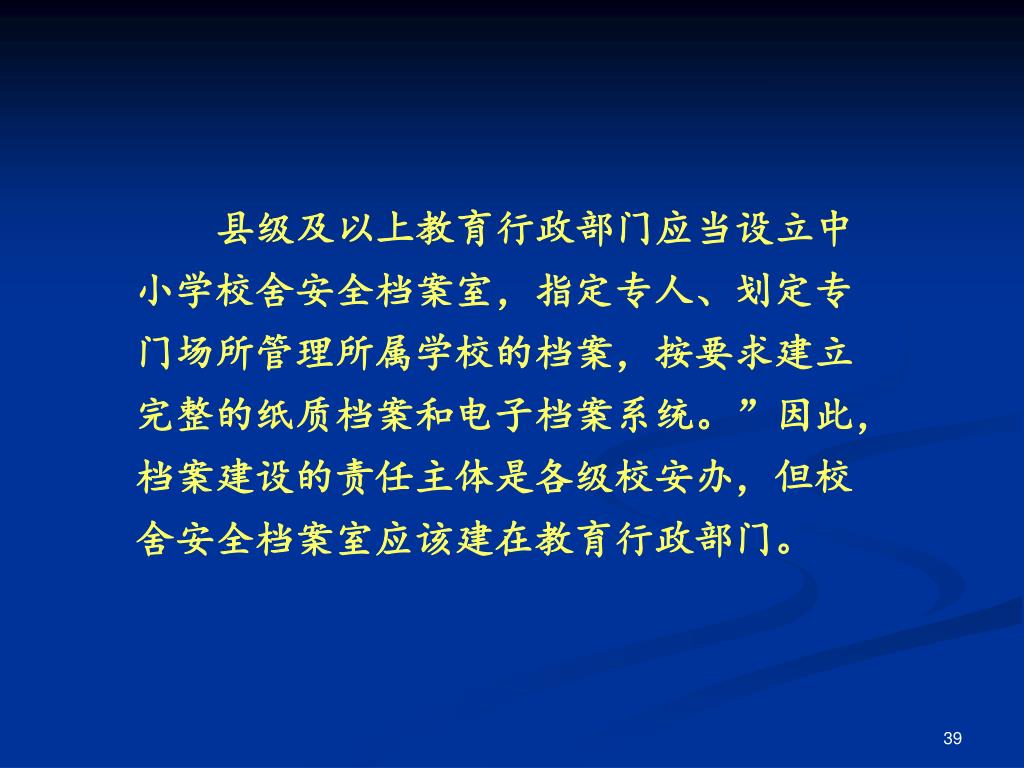 县级及以上教育行政部门应当设立中小学校舍安全档案室，指定专人、划定专门场所管理所属学校的档案，按要求建立完整的纸质档案和电子档案系统。”因此，档案建设的责任主体是各级校安办，但校舍安全档案室应该建在教育行政部门。

39